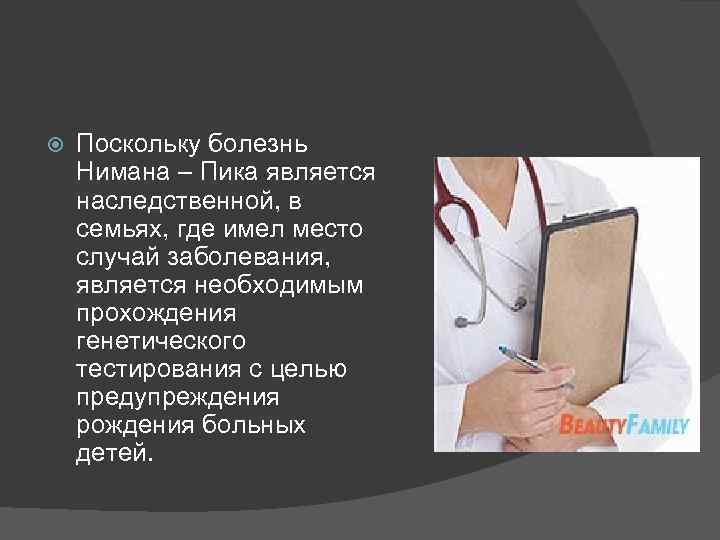 Поскольку болезнь Нимана – Пика является наследственной, в семьях, где имел место случай заболевания, является необходимым прохождения генетического тестирования с целью предупреждения рождения больных детей.

BEAUTYFAMILY